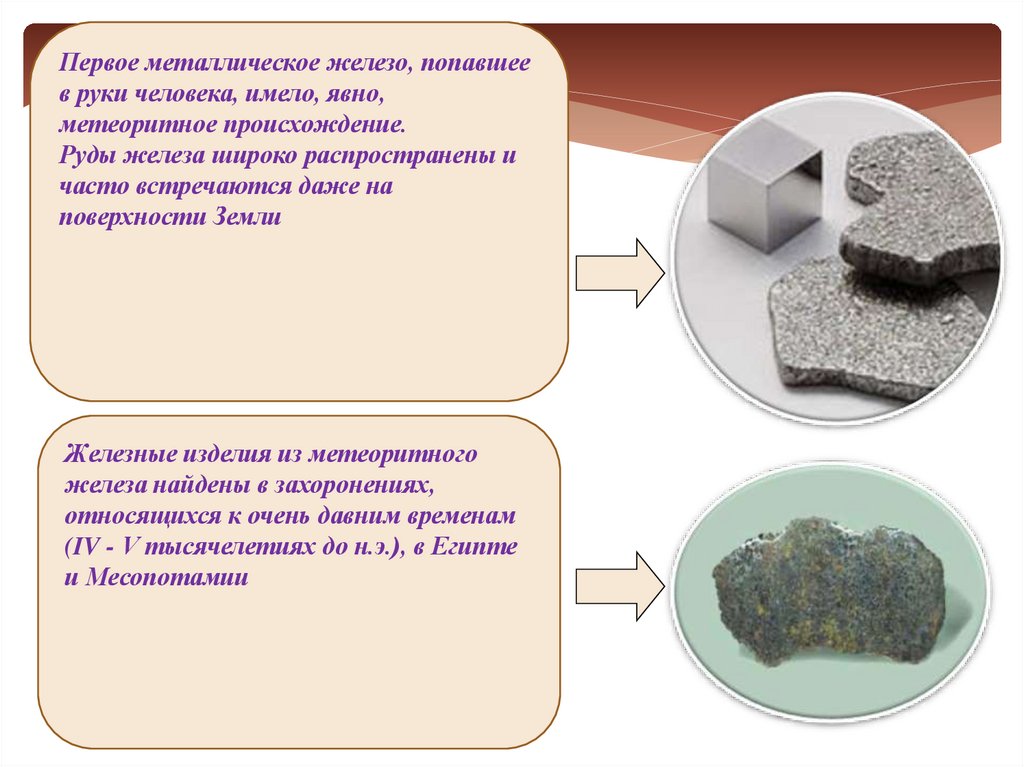 Первое металлическое железо, попавшее в руки человека, имело, явно, метеоритное происхождение.
Руды железа широко распространены и часто встречаются даже на поверхности Земли

Железные изделия из метеоритного железа найдены в захоронениях, относящихся к очень давним временам (IV - V тысячелетиях до н.э.), в Египте и Месопотамии